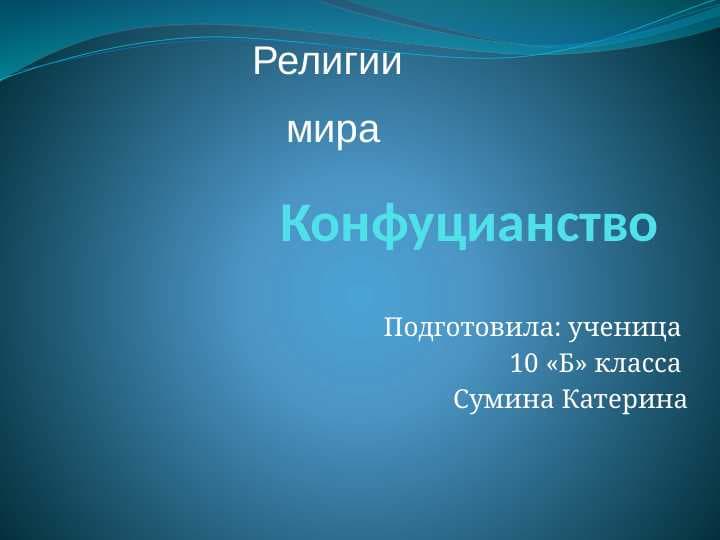 Религии
мира

Конфуцианство

Подготовила: ученица
10 «Б» класса
Сумина Катерина